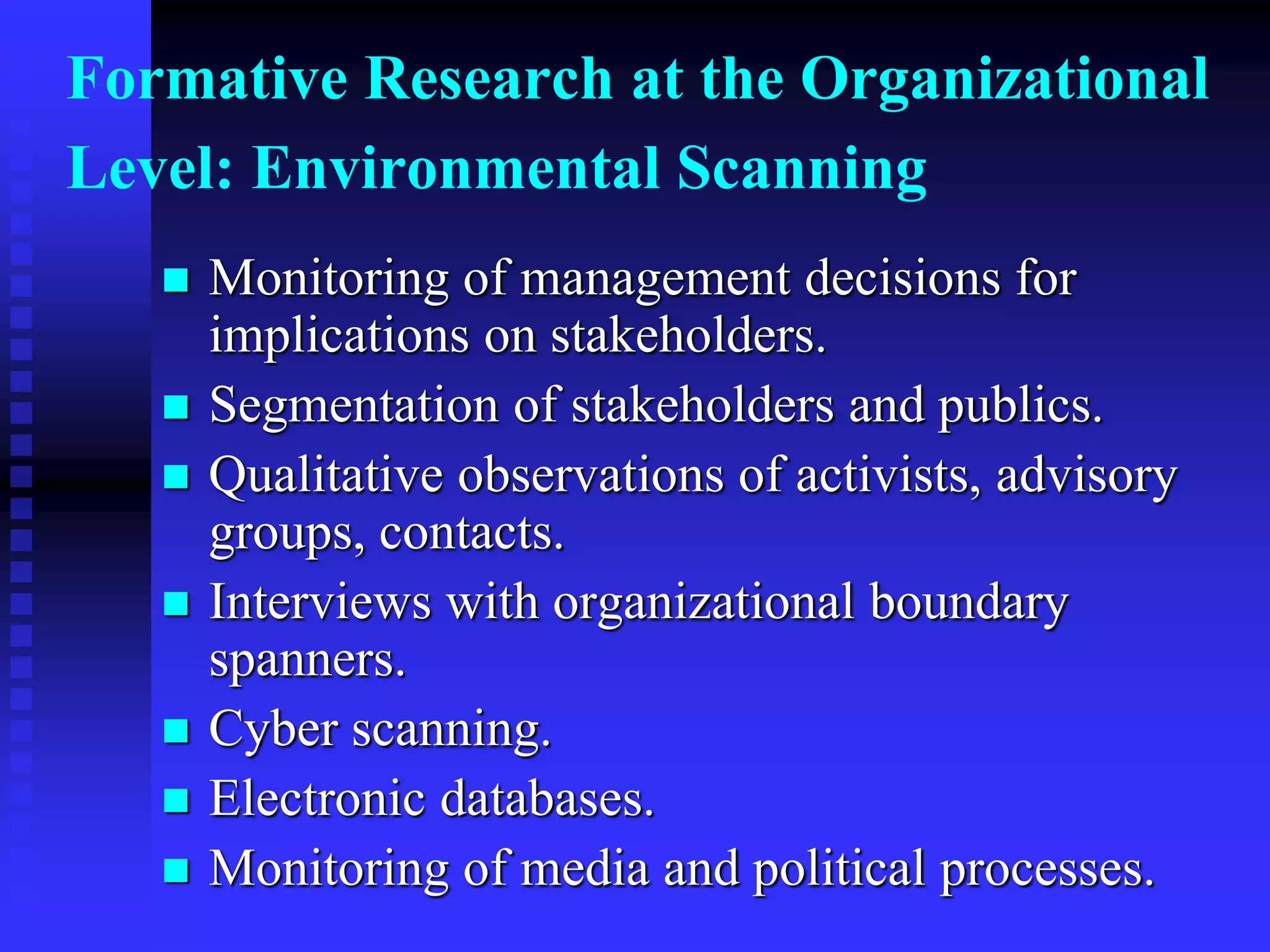 Formative Research at the Organizational Level: Environmental Scanning

- Monitoring of management decisions for implications on stakeholders.
- Segmentation of stakeholders and publics.
- Qualitative observations of activists, advisory groups, contacts.
- Interviews with organizational boundary spanners.
- Cyber scanning.
- Electronic databases.
- Monitoring of media and political processes.